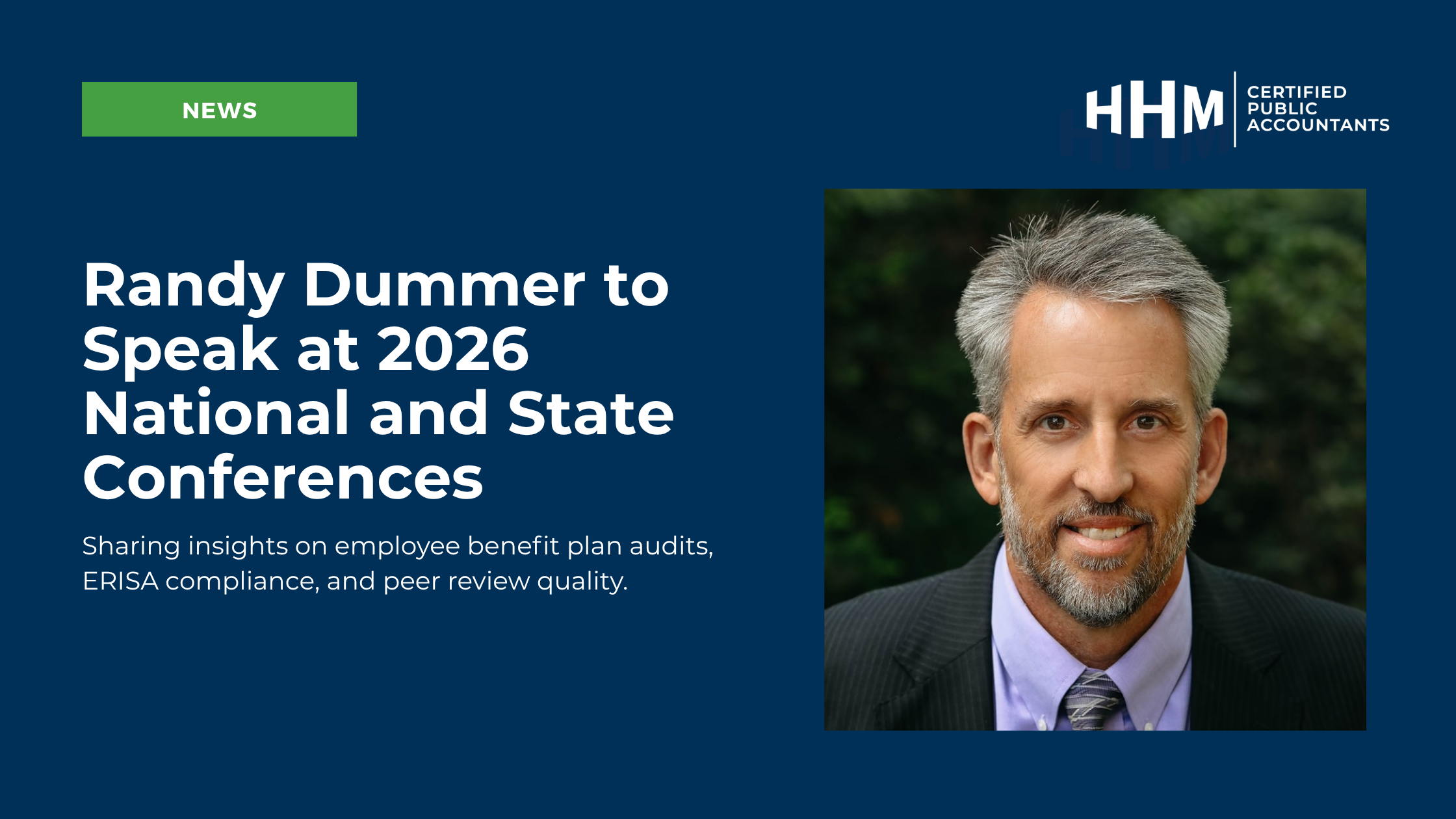 NEWS

HHM CERTIFIED PUBLIC ACCOUNTANTS

Randy Dummer to Speak at 2026 National and State Conferences

Sharing insights on employee benefit plan audits, ERISA compliance, and peer review quality.